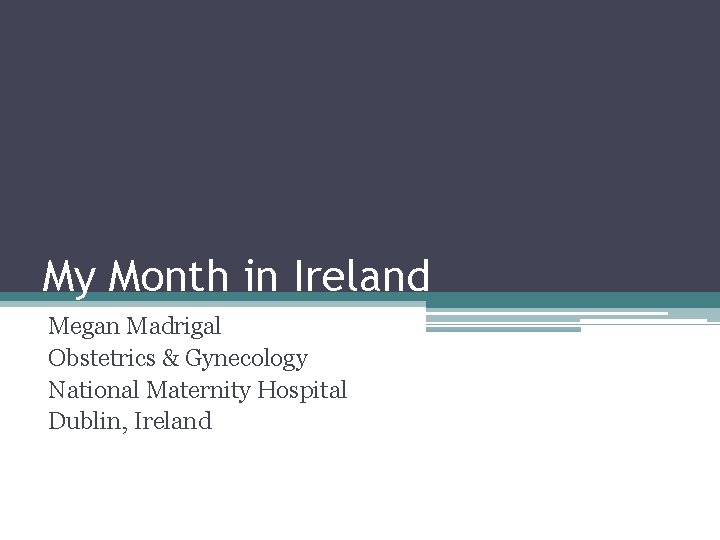 My Month in Ireland

Megan Madrigal
Obstetrics & Gynecology
National Maternity Hospital
Dublin, Ireland